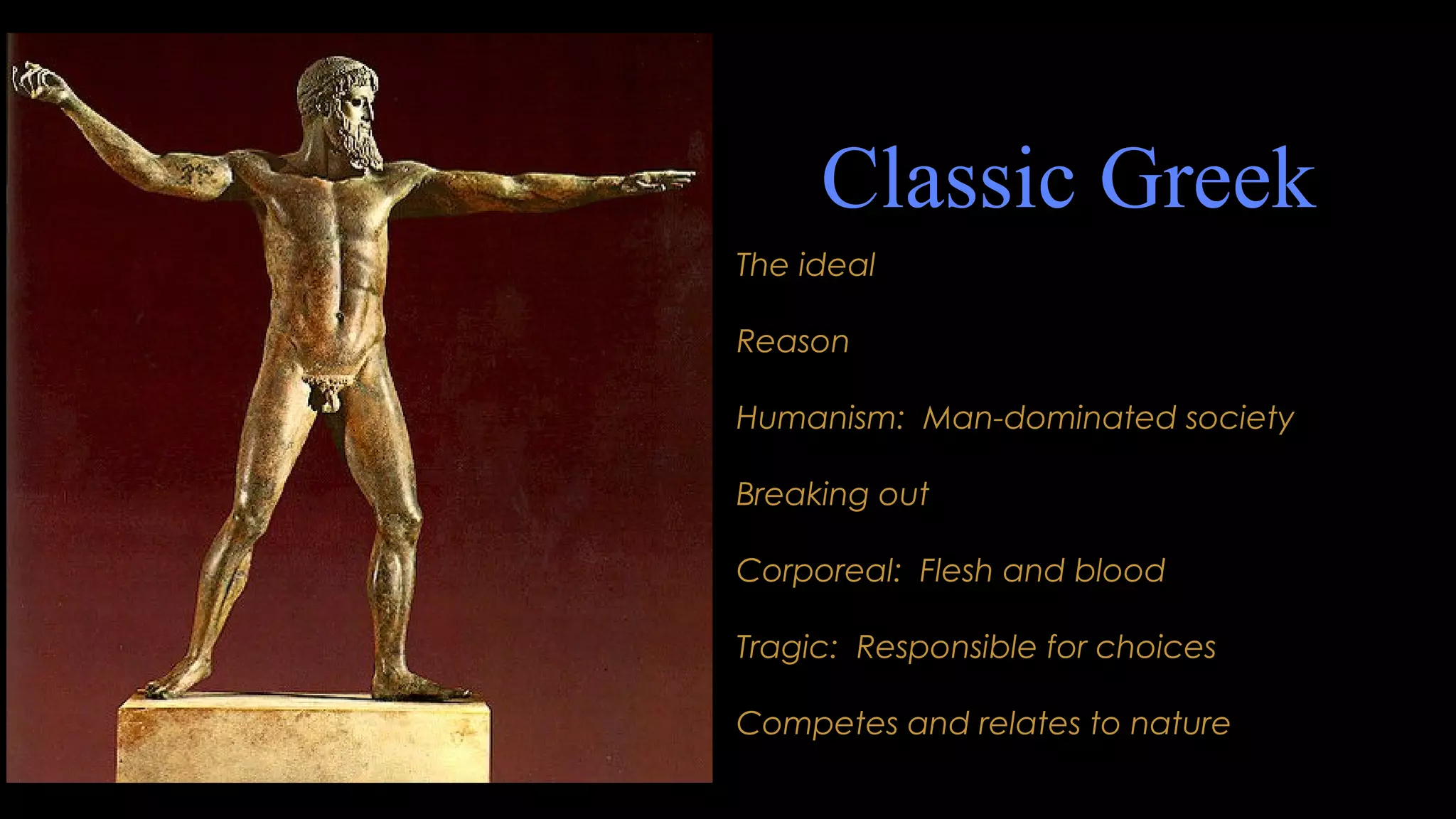 Classic Greek

The ideal

Reason

Humanism:  Man-dominated society

Breaking out

Corporeal:  Flesh and blood

Tragic:  Responsible for choices

Competes and relates to nature